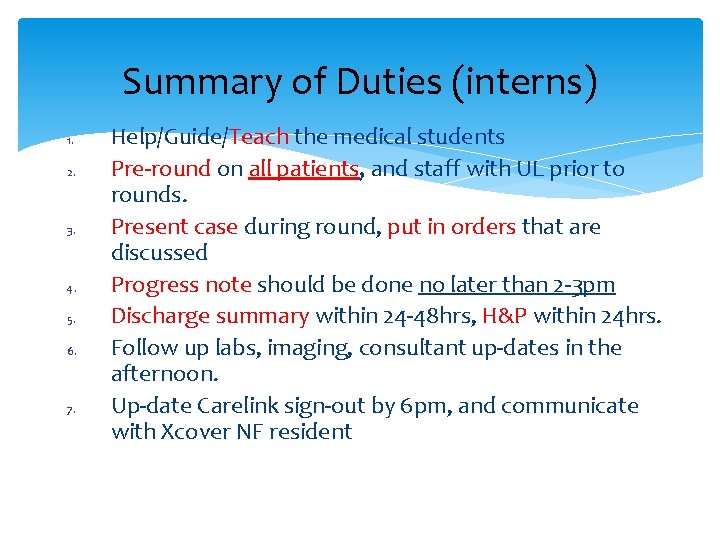 Summary of Duties (interns)

1. Help/Guide/Teach the medical students
2. Pre-round on all patients, and staff with UL prior to rounds.
3. Present case during round, put in orders that are discussed
4. Progress note should be done no later than 2-3pm
5. Discharge summary within 24-48hrs, H&P within 24hrs.
6. Follow up labs, imaging, consultant up-dates in the afternoon.
7. Up-date Carelink sign-out by 6pm, and communicate with Xcover NF resident